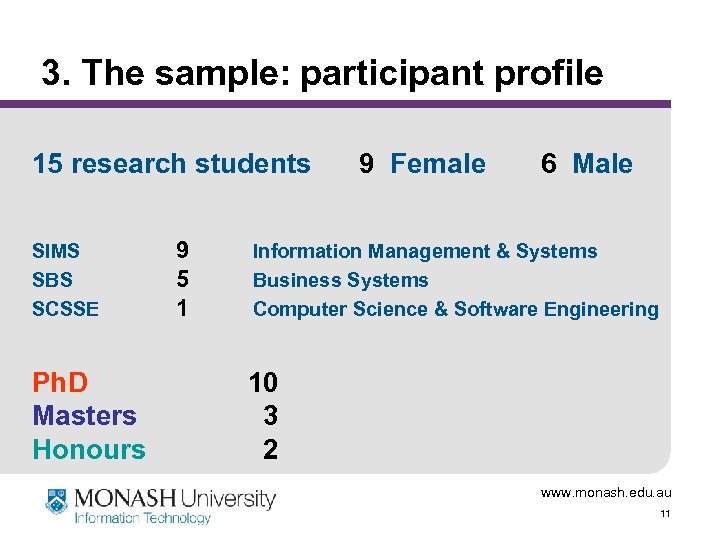 3. The sample: participant profile

15 research students 9 Female 6 Male

SIMS 9 Information Management & Systems
SBS 5 Business Systems
SCSSE 1 Computer Science & Software Engineering

PhD 10
Masters 3
Honours 2

MONASH University
Information Technology

www.monash.edu.au

11